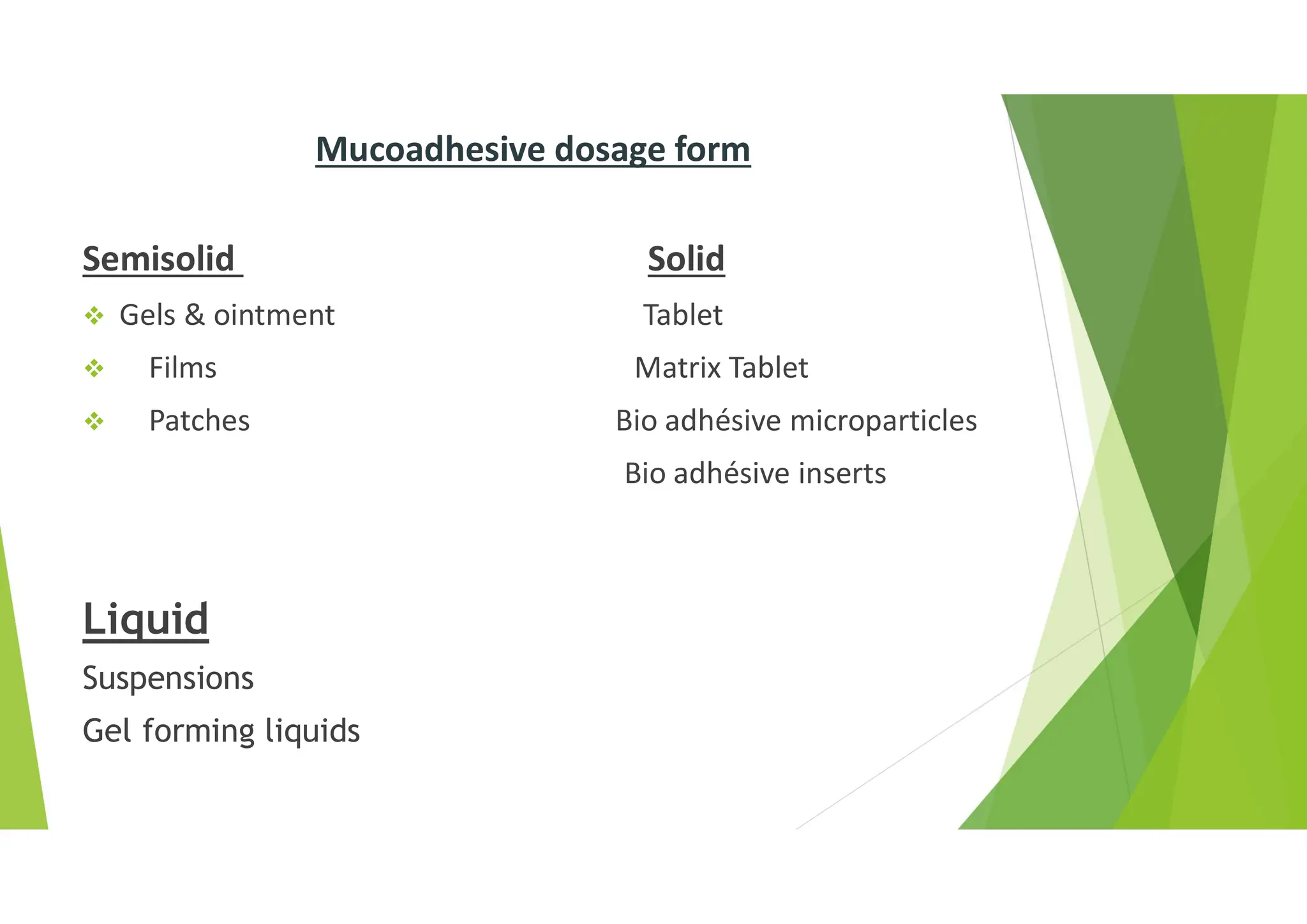 Mucoadhesive dosage form

Semisolid

❖ Gels & ointment

❖ Films

❖ Patches

Solid

Tablet

Matrix Tablet

Bio adhésive microparticles

Bio adhésive inserts

Liquid

Suspensions

Gel forming liquids